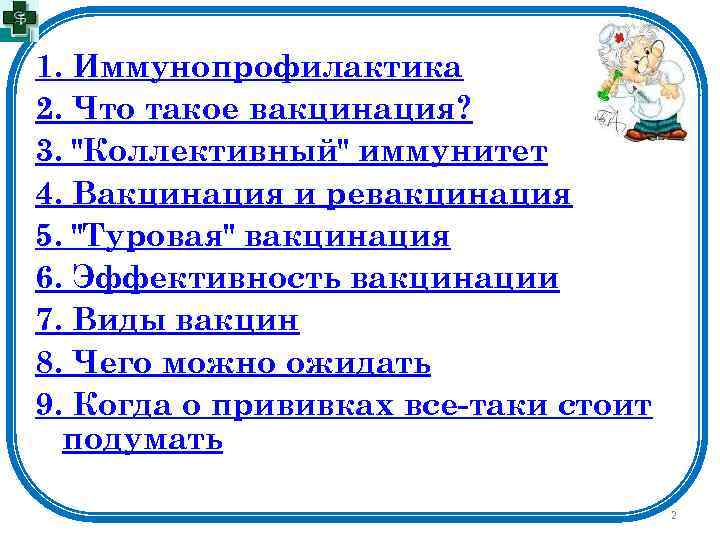 1. Иммунопрофилактика

2. Что такое вакцинация?

3. "Коллективный" иммунитет

4. Вакцинация и ревакцинация

5. "Туровая" вакцинация

6. Эффективность вакцинации

7. Виды вакцин

8. Чего можно ожидать

9. Когда о прививках все-таки стоит подумать

2